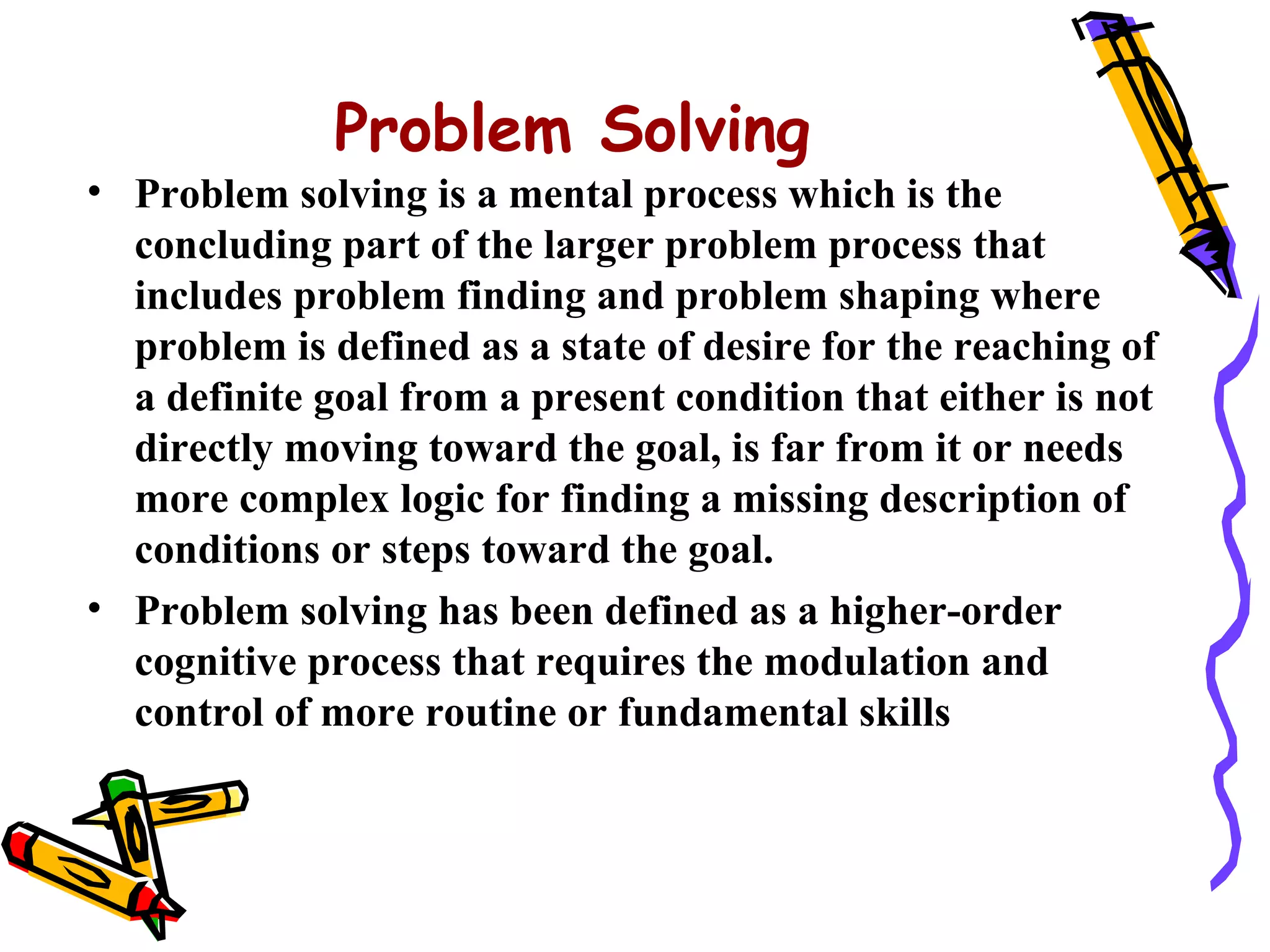 Problem Solving

• Problem solving is a mental process which is the concluding part of the larger problem process that includes problem finding and problem shaping where problem is defined as a state of desire for the reaching of a definite goal from a present condition that either is not directly moving toward the goal, is far from it or needs more complex logic for finding a missing description of conditions or steps toward the goal.

• Problem solving has been defined as a higher-order cognitive process that requires the modulation and control of more routine or fundamental skills